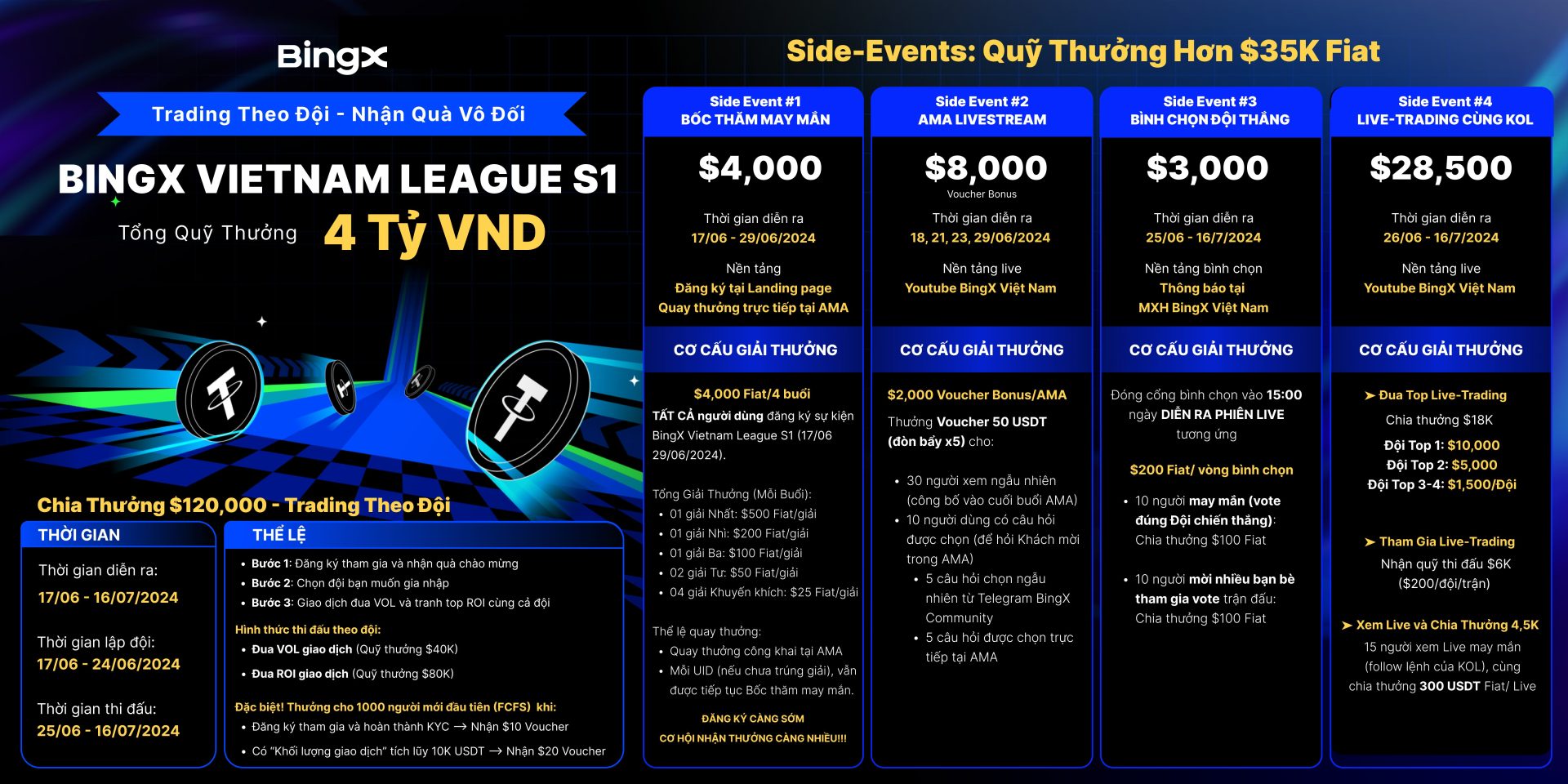 BingX

Trading Theo Đội - Nhận Quà Vô Đối

BINGX VIETNAM LEAGUE S1

Tổng Quỹ Thưởng 4 Tỷ VND

Chia Thưởng $120,000 - Trading Theo Đội

THỜI GIAN

Thời gian diễn ra:
17/06 - 16/07/2024

Thời gian lập đội:
17/06 - 24/06/2024

Thời gian thi đấu:
25/06 - 16/07/2024

THỂ LỆ

• Bước 1: Đăng ký tham gia và nhận quà chào mừng
• Bước 2: Chọn đội bạn muốn gia nhập
• Bước 3: Giao dịch đua VOL và tranh top ROI cùng cả đội

Hình thức thi đấu theo đội:
• Đua VOL giao dịch (Quỹ thưởng $40K)
• Đua ROI giao dịch (Quỹ thưởng $80K)

Đặc biệt! Thưởng cho 1000 người mới đầu tiên (FCFS) khi:
• Đăng ký tham gia và hoàn thành KYC → Nhận $10 Voucher
• Có "Khối lượng giao dịch" tích lũy 10K USDT → Nhận $20 Voucher

Side-Events: Quỹ Thưởng Hơn $35K Fiat

Side Event #1
BỐC THĂM MAY MẮN

$4,000

Thời gian diễn ra
17/06 - 29/06/2024

Nền tảng
Đăng ký tại Landing page
Quay thưởng trực tiếp tại AMA

CƠ CẤU GIẢI THƯỞNG

$4,000 Fiat/4 buổi
TẤT CẢ người dùng đăng ký sự kiện BingX Vietnam League S1 (17/06 29/06/2024).

Tổng Giải Thưởng (Mỗi Buổi):
• 01 giải Nhất: $500 Fiat/giải
• 01 giải Nhì: $200 Fiat/giải
• 01 giải Ba: $100 Fiat/giải
• 02 giải Tư: $50 Fiat/giải
• 04 giải Khuyến khích: $25 Fiat/giải

Thể lệ quay thưởng:
• Quay thưởng công khai tại AMA
• Mỗi UID (nếu chưa trúng giải), vẫn được tiếp tục Bốc thăm may mắn.

ĐĂNG KÝ CÀNG SỚM
CƠ HỘI NHẬN THƯỞNG CÀNG NHIỀU!!!

Side Event #2
AMA LIVESTREAM

$8,000
Voucher Bonus

Thời gian diễn ra
18, 21, 23, 29/06/2024

Nền tảng live
Youtube BingX Việt Nam

CƠ CẤU GIẢI THƯỞNG

$2,000 Voucher Bonus/AMA
Thưởng Voucher 50 USDT (đòn bẩy x5) cho:

• 30 người xem ngẫu nhiên (công bố vào cuối buổi AMA)
• 10 người dùng có câu hỏi được chọn (để hỏi Khách mời trong AMA)
  • 5 câu hỏi chọn ngẫu nhiên từ Telegram BingX Community
  • 5 câu hỏi được chọn trực tiếp tại AMA

Side Event #3
BÌNH CHỌN ĐỘI THẮNG

$3,000

Thời gian diễn ra
25/06 - 16/7/2024

Nền tảng bình chọn
Thông báo tại
MXH BingX Việt Nam

CƠ CẤU GIẢI THƯỞNG

Đóng cổng bình chọn vào 15:00 ngày DIỄN RA PHIÊN LIVE tương ứng

$200 Fiat/ vòng bình chọn

• 10 người may mắn (vote đúng Đội chiến thắng): Chia thưởng $100 Fiat

• 10 người mời nhiều bạn bè tham gia vote trận đấu: Chia thưởng $100 Fiat

Side Event #4
LIVE-TRADING CÙNG KOL

$28,500

Thời gian diễn ra
26/06 - 16/7/2024

Nền tảng live
Youtube BingX Việt Nam

CƠ CẤU GIẢI THƯỞNG

➤ Đua Top Live-Trading
Chia thưởng $18K
Đội Top 1: $10,000
Đội Top 2: $5,000
Đội Top 3-4: $1,500/Đội

➤ Tham Gia Live-Trading
Nhận quỹ thi đấu $6K
($200/đội/trận)

➤ Xem Live và Chia Thưởng 4,5K
15 người xem Live may mắn (follow lệnh của KOL), cùng chia thưởng 300 USDT Fiat/ Live